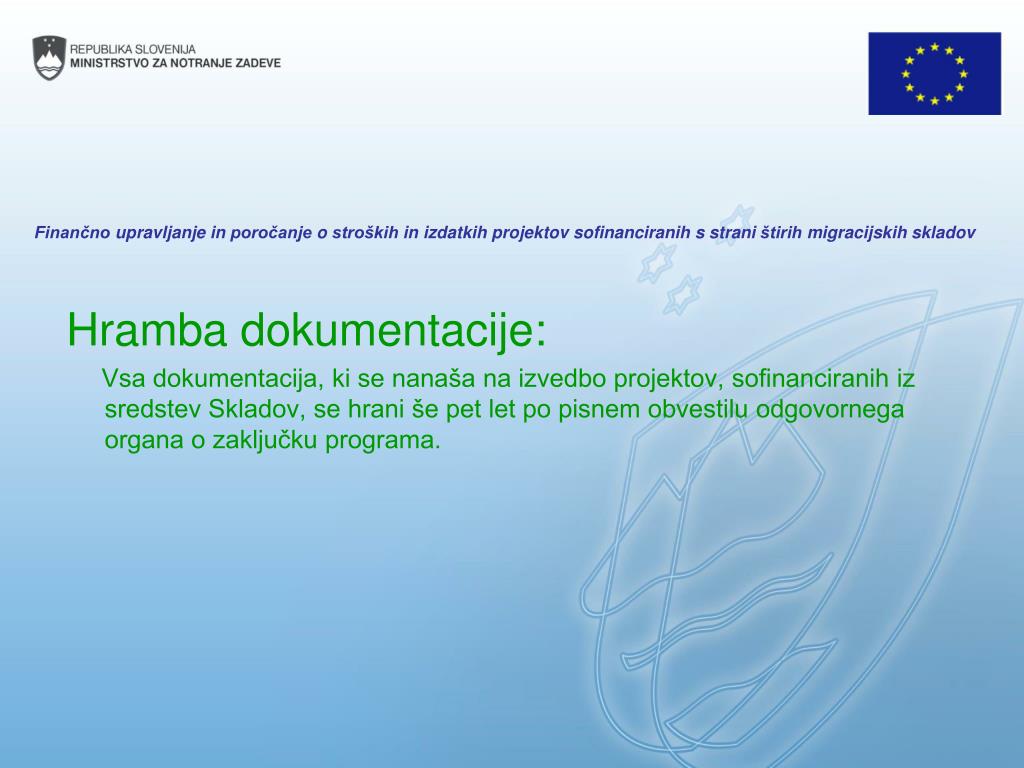 REPUBLIKA SLOVENIJA
MINISTRSTVO ZA NOTRANJE ZADEVE

Finančno upravljanje in poročanje o stroških in izdatkih projektov sofinanciranih s strani štirih migracijskih skladov

Hramba dokumentacije:

Vsa dokumentacija, ki se nanaša na izvedbo projektov, sofinanciranih iz sredstev Skladov, se hrani še pet let po pisnem obvestilu odgovornega organa o zaključku programa.